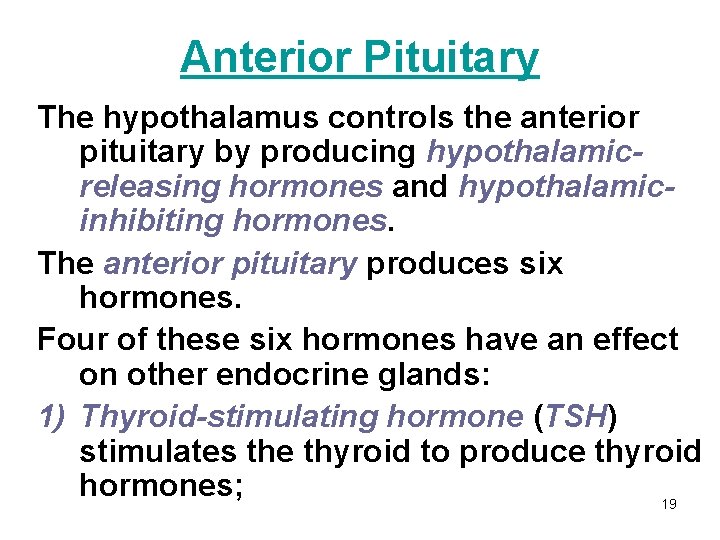 Anterior Pituitary

The hypothalamus controls the anterior pituitary by producing hypothalamic-releasing hormones and hypothalamic-inhibiting hormones.

The anterior pituitary produces six hormones.

Four of these six hormones have an effect on other endocrine glands:

1) Thyroid-stimulating hormone (TSH) stimulates the thyroid to produce thyroid hormones;

19